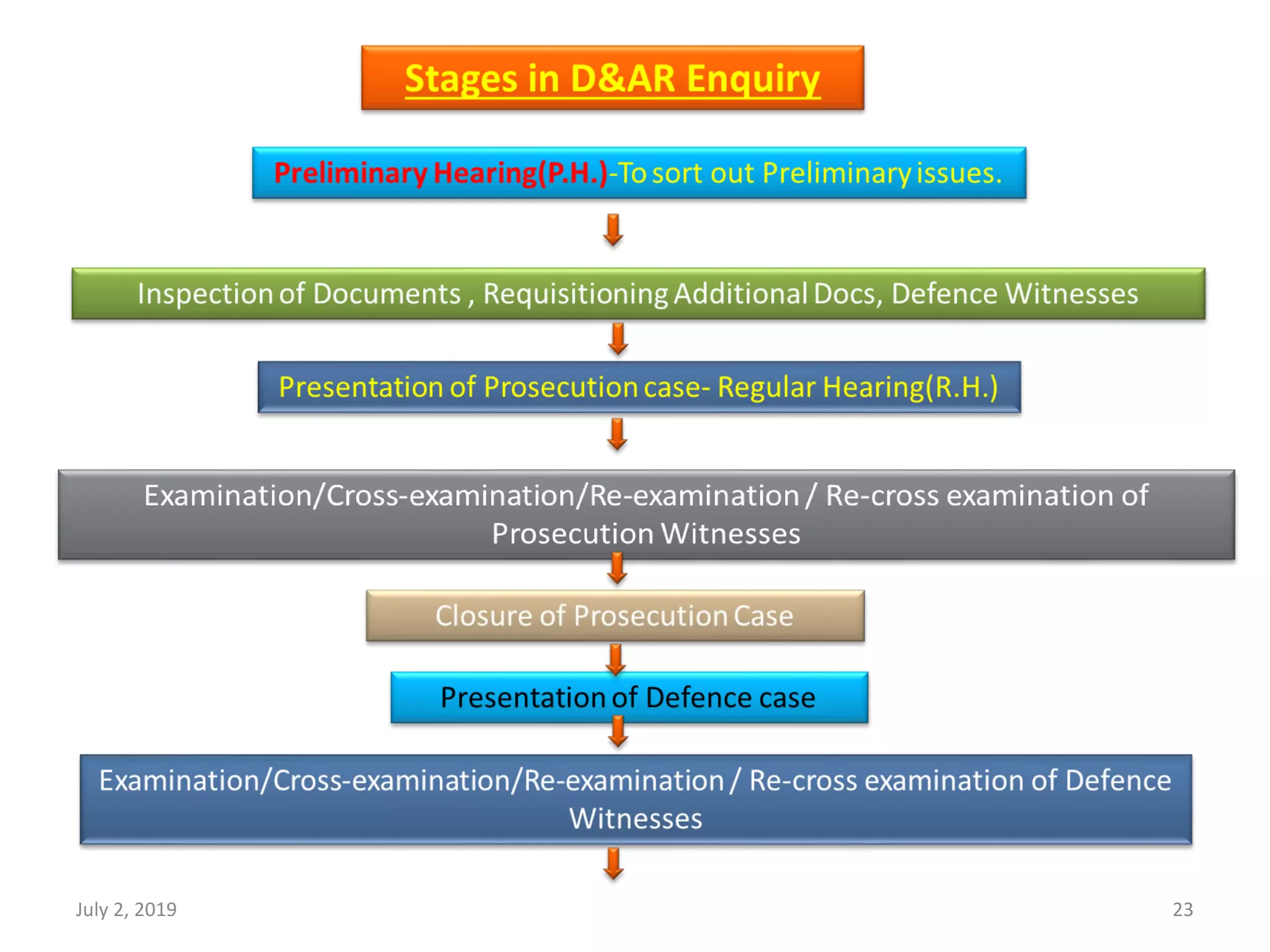 Stages in D&AR Enquiry

Preliminary Hearing(P.H.)-To sort out Preliminary issues.

Inspection of Documents , Requisitioning Additional Docs, Defence Witnesses

Presentation of Prosecution case- Regular Hearing(R.H.)

Examination/Cross-examination/Re-examination / Re-cross examination of Prosecution Witnesses

Closure of Prosecution Case

Presentation of Defence case

Examination/Cross-examination/Re-examination / Re-cross examination of Defence Witnesses

July 2, 2019

23